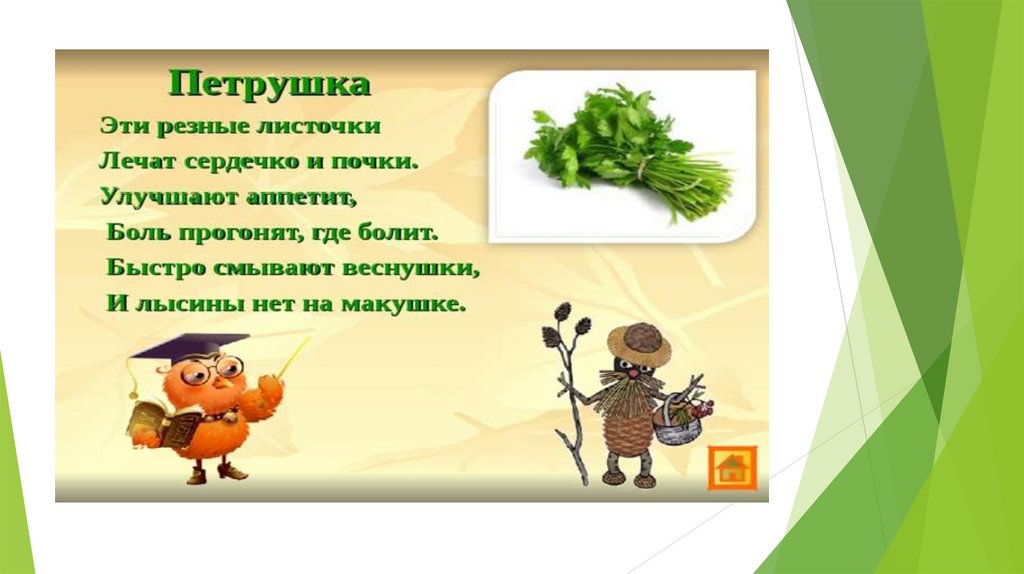 Петрушка

Эти резные листочки
Лечат сердечко и почки.
Улучшают аппетит,
Боль прогонят, где болит.
Быстро смывают веснушки,
И лысины нет на макушке.